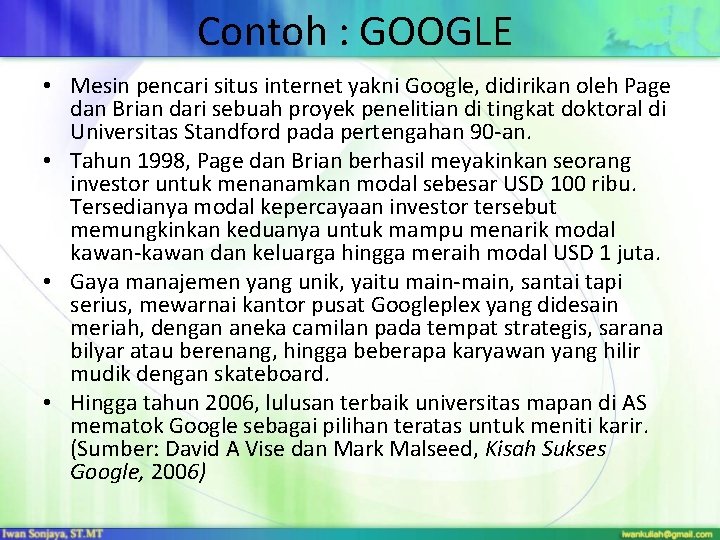 Contoh : GOOGLE

• Mesin pencari situs internet yakni Google, didirikan oleh Page dan Brian dari sebuah proyek penelitian di tingkat doktoral di Universitas Standford pada pertengahan 90-an.

• Tahun 1998, Page dan Brian berhasil meyakinkan seorang investor untuk menanamkan modal sebesar USD 100 ribu. Tersedianya modal kepercayaan investor tersebut memungkinkan keduanya untuk mampu menarik modal kawan-kawan dan keluarga hingga meraih modal USD 1 juta.

• Gaya manajemen yang unik, yaitu main-main, santai tapi serius, mewarnai kantor pusat Googleplex yang didesain meriah, dengan aneka camilan pada tempat strategis, sarana bilyar atau berenang, hingga beberapa karyawan yang hilir mudik dengan skateboard.

• Hingga tahun 2006, lulusan terbaik universitas mapan di AS mematok Google sebagai pilihan teratas untuk meniti karir. (Sumber: David A Vise dan Mark Malseed, Kisah Sukses Google, 2006)

Iwan Sonjaya, ST.MT

iwankuliah@gmail.com